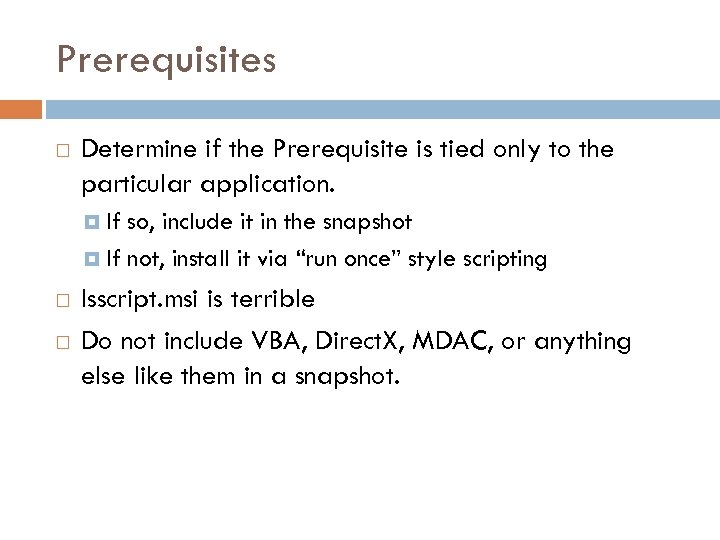 Prerequisites

Determine if the Prerequisite is tied only to the particular application.

If so, include it in the snapshot

If not, install it via “run once” style scripting

Isscript.msi is terrible

Do not include VBA, DirectX, MDAC, or anything else like them in a snapshot.